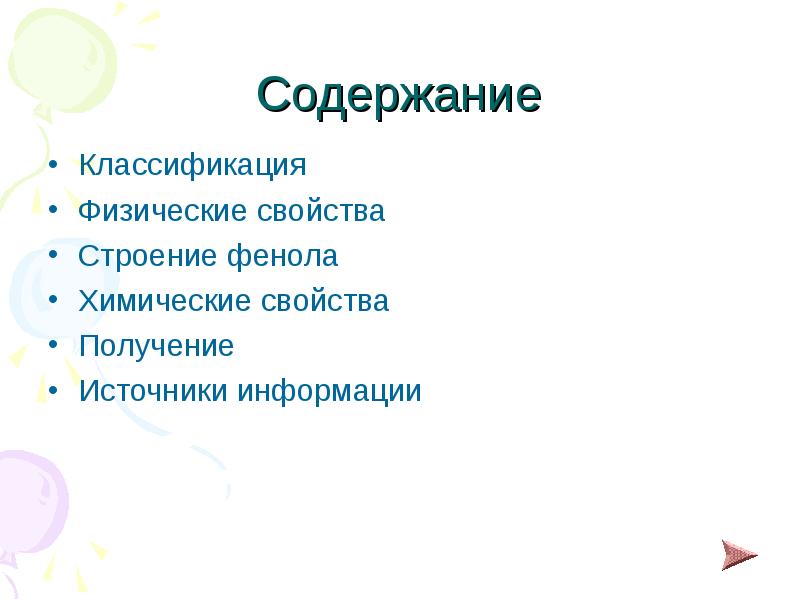 Содержание

• Классификация
• Физические свойства
• Строение фенола
• Химические свойства
• Получение
• Источники информации